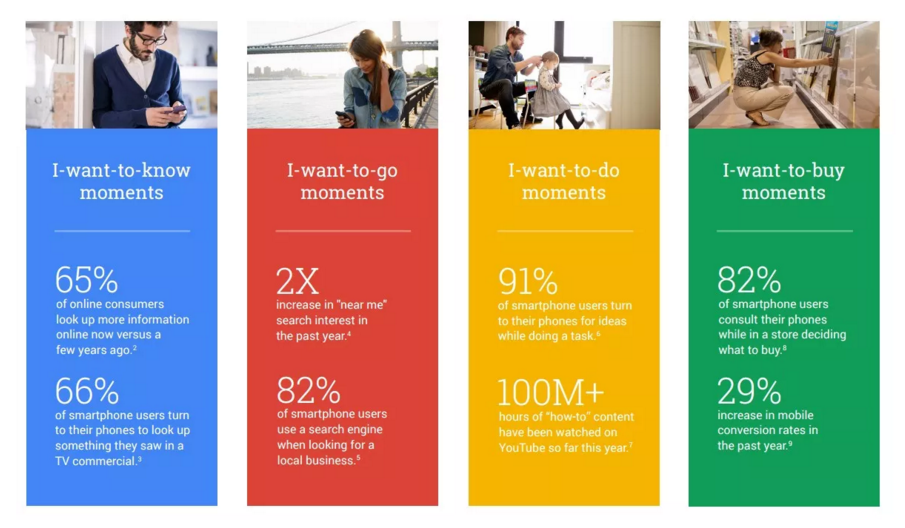 I-want-to-know moments

65%
of online consumers look up more information online now versus a few years ago.$^2$

66%
of smartphone users turn to their phones to look up something they saw in a TV commercial.$^3$

I-want-to-go moments

2X
increase in "near me" search interest in the past year.$^4$

82%
of smartphone users use a search engine when looking for a local business.$^5$

I-want-to-do moments

91%
of smartphone users turn to their phones for ideas while doing a task.$^6$

100M+
hours of "how-to" content have been watched on YouTube so far this year.$^7$

I-want-to-buy moments

82%
of smartphone users consult their phones while in a store deciding what to buy.$^8$

29%
increase in mobile conversion rates in the past year.$^9$